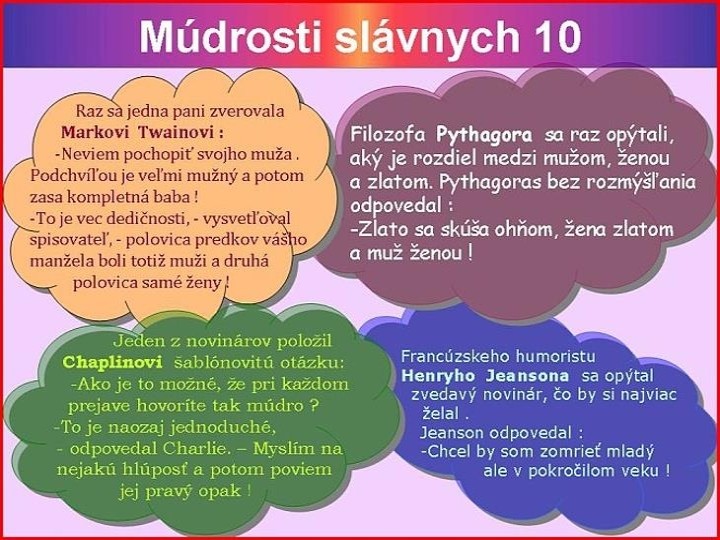 Múdrosti slávnych 10

Raz sa jedna pani zverovala Markovi Twainovi :
-Neviem pochopiť svojho muža . Podchvíľou je veľmi mužný a potom zasa kompletná baba !
-To je vec dedičnosti, - vysvetľoval spisovateľ, - polovica predkov vášho manžela boli totiž muži a druhá polovica samé ženy !

Filozofa Pythagora sa raz opýtali, aký je rozdiel medzi mužom, ženou a zlatom. Pythagoras bez rozmýšľania odpovedal :
-Zlato sa skúša ohňom, žena zlatom a muž ženou !

Jeden z novinárov položil Chaplinovi šablónovitú otázku:
-Ako je to možné, že pri každom prejave hovoríte tak múdro ?
-To je naozaj jednoduché, - odpovedal Charlie. – Myslím na nejakú hlúposť a potom poviem jej pravý opak !

Francúzskeho humoristu Henryho Jeansona sa opýtal zvedavý novinár, čo by si najviac želal .
Jeanson odpovedal :
-Chcel by som zomrieť mladý ale v pokročilom veku !